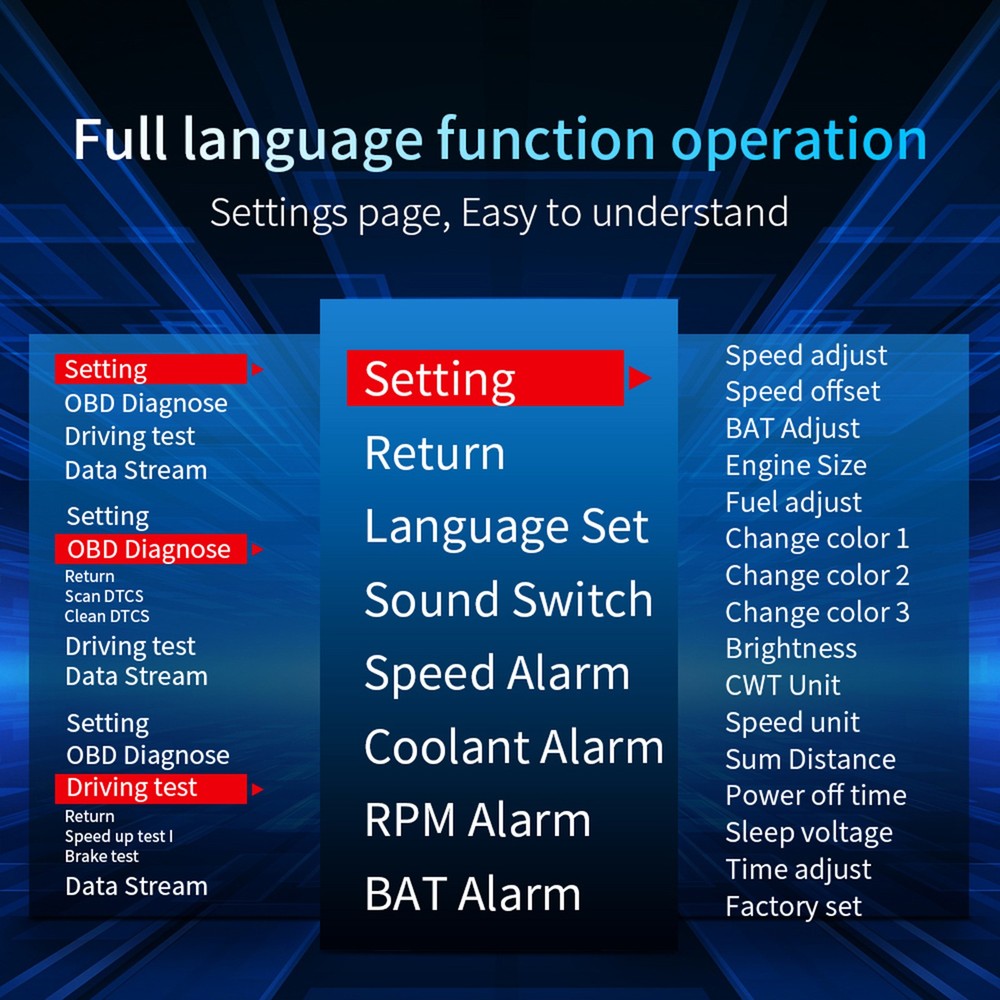 Full language function operation

Settings page, Easy to understand

Setting
OBD Diagnose
Driving test
Data Stream

Setting
OBD Diagnose
Return
Scan DTCS
Clean DTCS
Driving test
Data Stream

Setting
OBD Diagnose
Driving test
Return
Speed up test I
Brake test
Data Stream

Setting
Return
Language Set
Sound Switch
Speed Alarm
Coolant Alarm
RPM Alarm
BAT Alarm

Speed adjust
Speed offset
BAT Adjust
Engine Size
Fuel adjust
Change color 1
Change color 2
Change color 3
Brightness
CWT Unit
Speed unit
Sum Distance
Power off time
Sleep voltage
Time adjust
Factory set